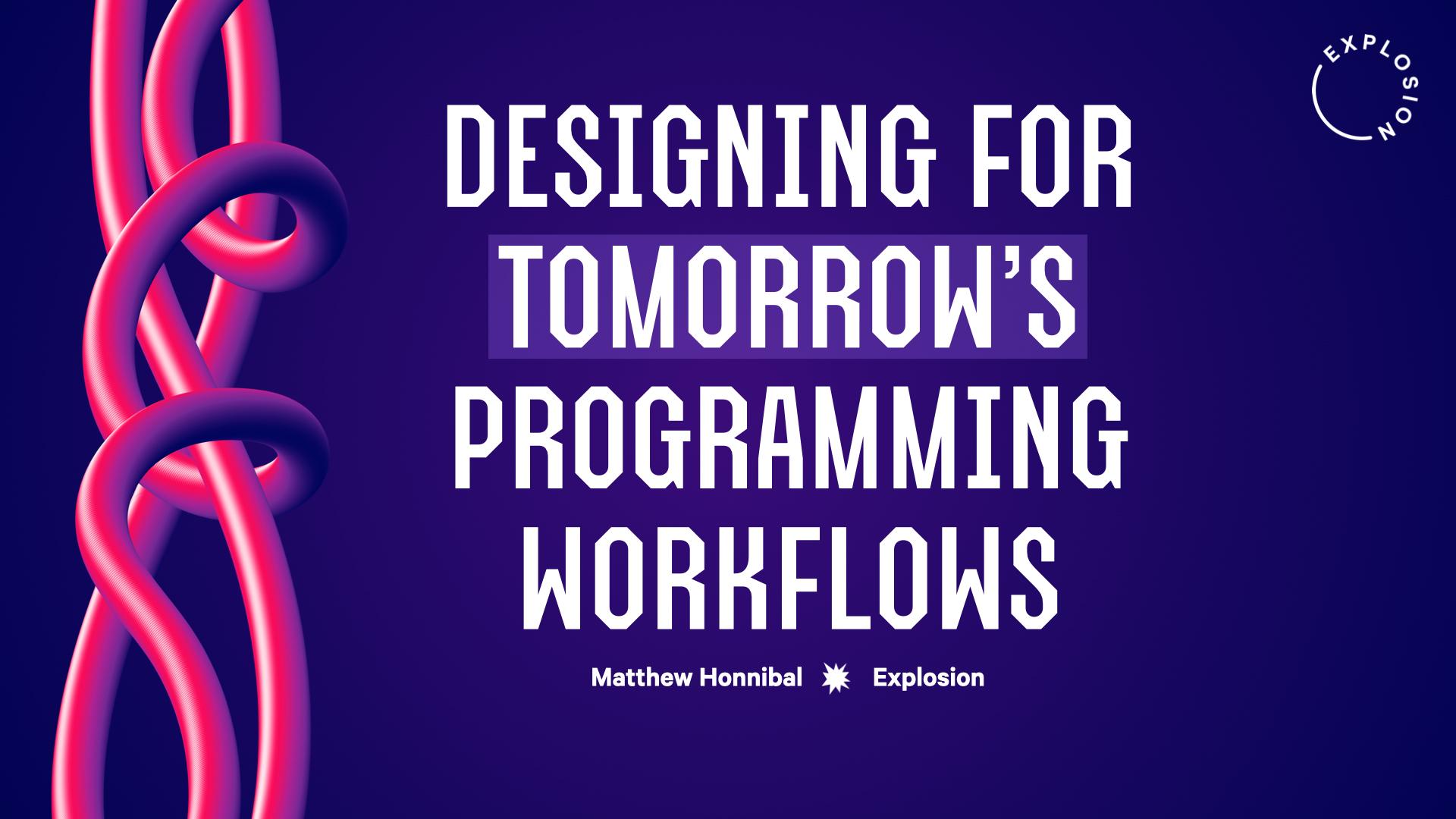 EXPLOSION

DESIGNING FOR TOMORROW'S PROGRAMMING WORKFLOWS

Matthew Honnibal Explosion